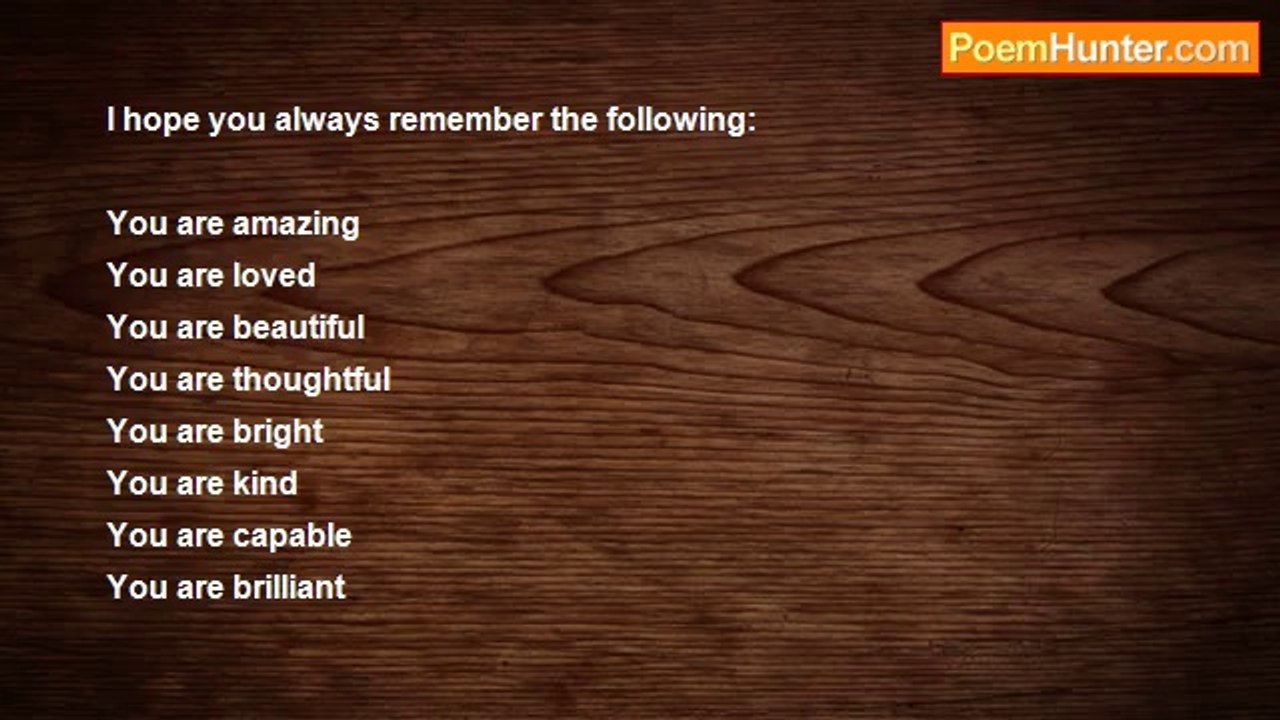 PoemHunter.com

I hope you always remember the following:

You are amazing
You are loved
You are beautiful
You are thoughtful
You are bright
You are kind
You are capable
You are brilliant